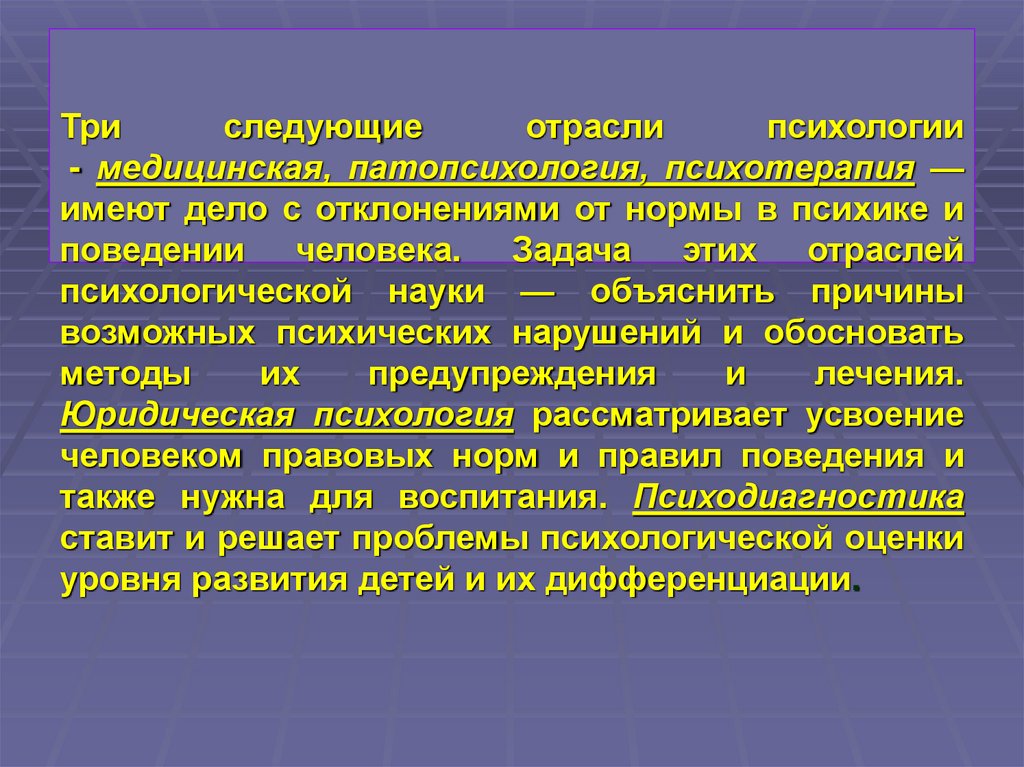 Три следующие отрасли психологии - медицинская, патопсихология, психотерапия — имеют дело с отклонениями от нормы в психике и поведении человека. Задача этих отраслей психологической науки — объяснить причины возможных психических нарушений и обосновать методы их предупреждения и лечения. Юридическая психология рассматривает усвоение человеком правовых норм и правил поведения и также нужна для воспитания. Психодиагностика ставит и решает проблемы психологической оценки уровня развития детей и их дифференциации.